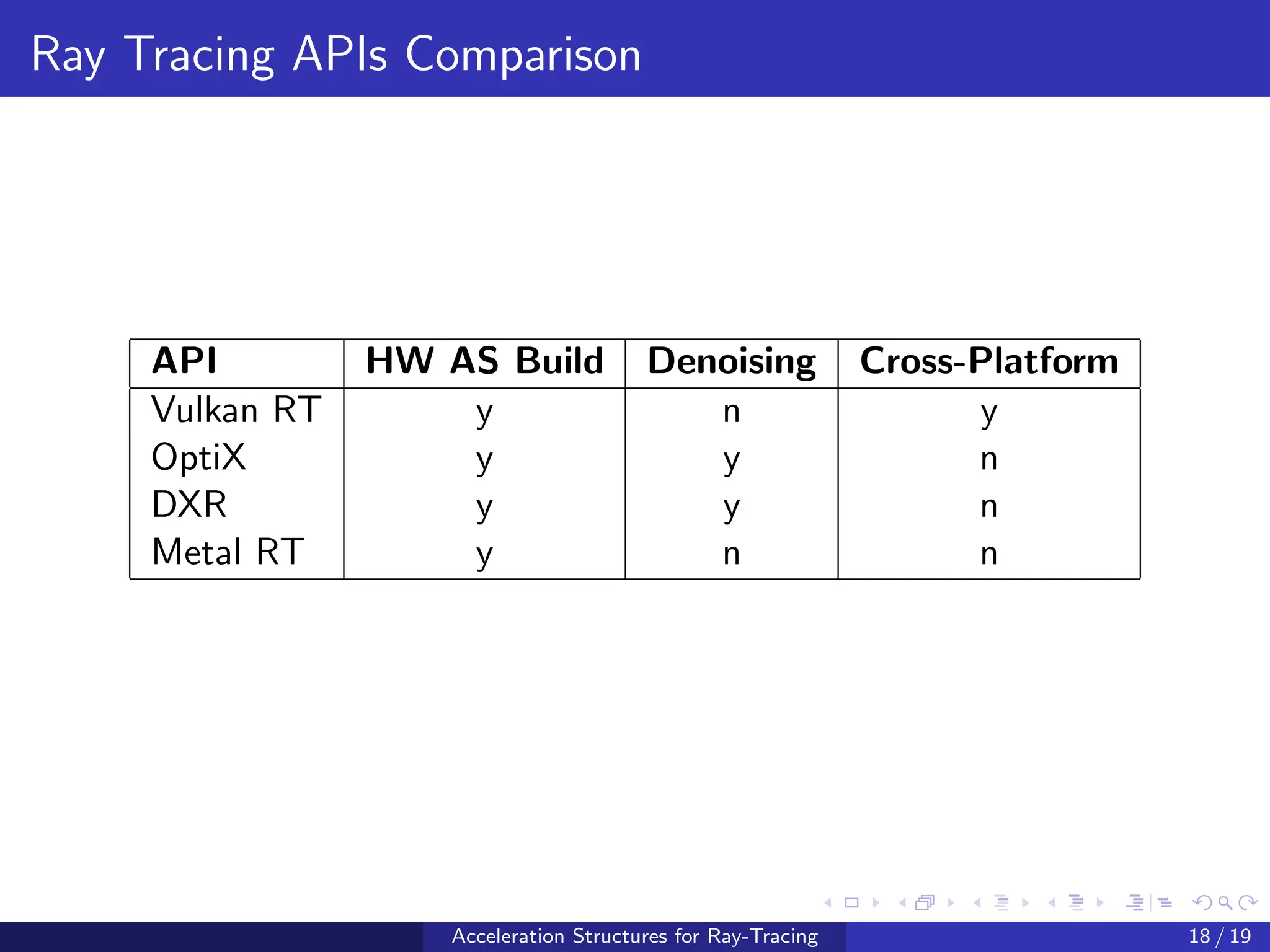 Ray Tracing APIs Comparison

| API | HW AS Build | Denoising | Cross-Platform |
|---|---|---|---|
| Vulkan RT | y | n | y |
| OptiX | y | y | n |
| DXR | y | y | n |
| Metal RT | y | n | n |

Acceleration Structures for Ray-Tracing 18 / 19